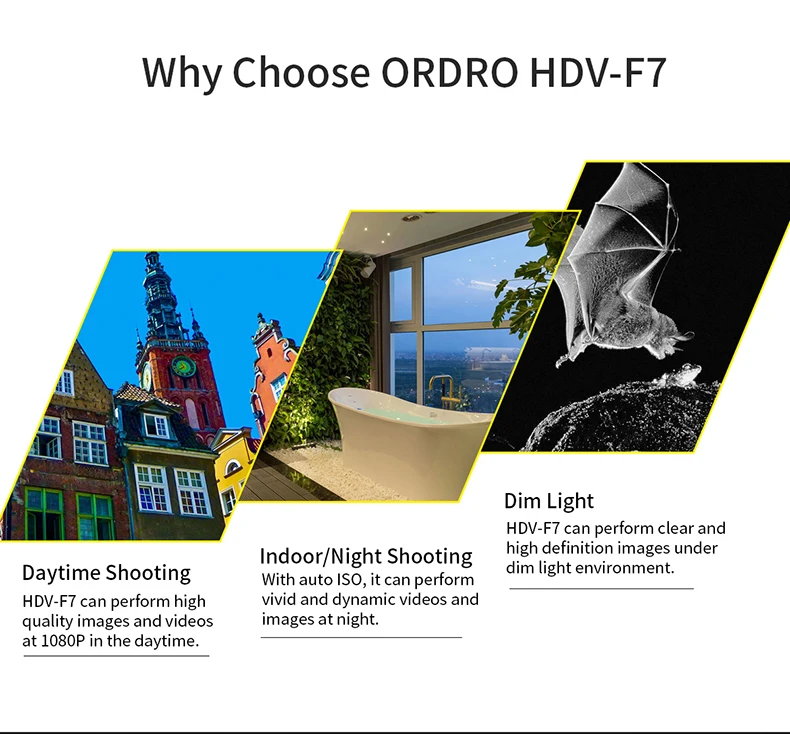 Why Choose ORDRO HDV-F7

Daytime Shooting
HDV-F7 can perform high quality images and videos at 1080P in the daytime.

Indoor/Night Shooting
With auto ISO, it can perform vivid and dynamic videos and images at night.

Dim Light
HDV-F7 can perform clear and high definition images under dim light environment.